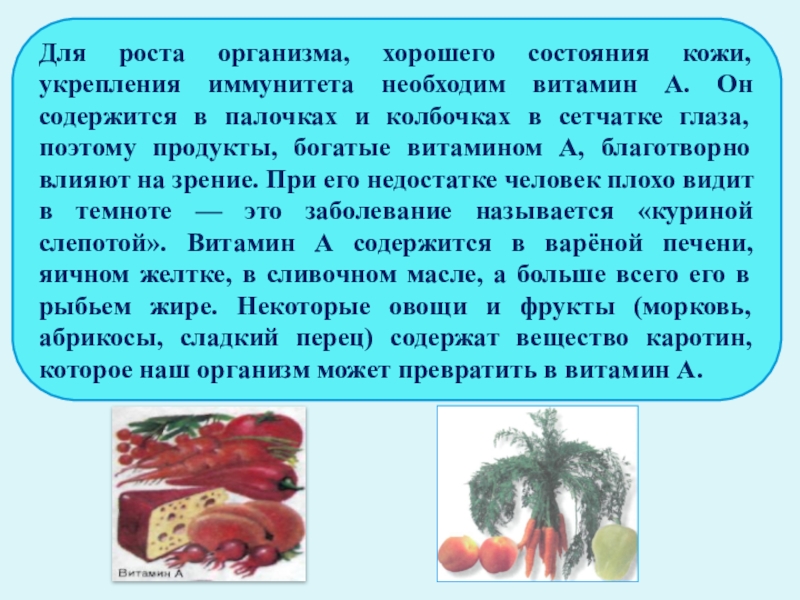 Для роста организма, хорошего состояния кожи, укрепления иммунитета необходим витамин А. Он содержится в палочках и колбочках в сетчатке глаза, поэтому продукты, богатые витамином А, благотворно влияют на зрение. При его недостатке человек плохо видит в темноте — это заболевание называется «куриной слепотой». Витамин А содержится в варёной печени, яичном желтке, в сливочном масле, а больше всего его в рыбьем жире. Некоторые овощи и фрукты (морковь, абрикосы, сладкий перец) содержат вещество каротин, которое наш организм может превратить в витамин А.

Витамин А